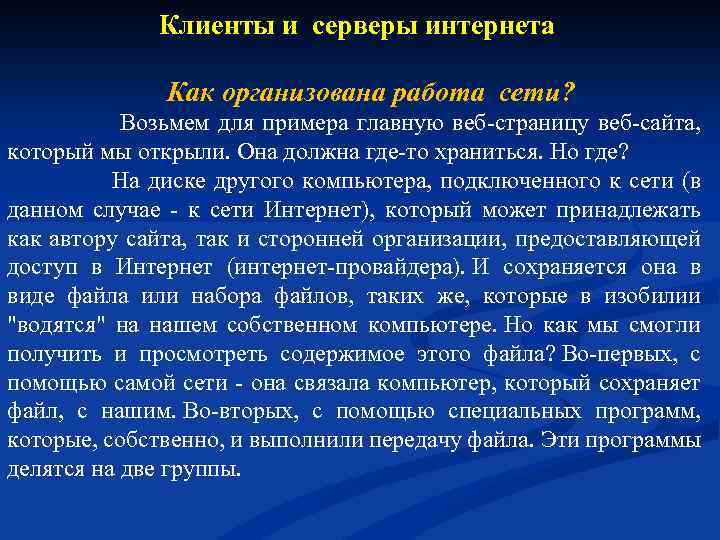 Клиенты и серверы интернета

Как организована работа сети?

Возьмем для примера главную веб-страницу веб-сайта, который мы открыли. Она должна где-то храниться. Но где?

На диске другого компьютера, подключенного к сети (в данном случае - к сети Интернет), который может принадлежать как автору сайта, так и сторонней организации, предоставляющей доступ в Интернет (интернет-провайдера). И сохраняется она в виде файла или набора файлов, таких же, которые в изобилии "водятся" на нашем собственном компьютере. Но как мы смогли получить и просмотреть содержимое этого файла? Во-первых, с помощью самой сети - она связала компьютер, который сохраняет файл, с нашим. Во-вторых, с помощью специальных программ, которые, собственно, и выполнили передачу файла. Эти программы делятся на две группы.